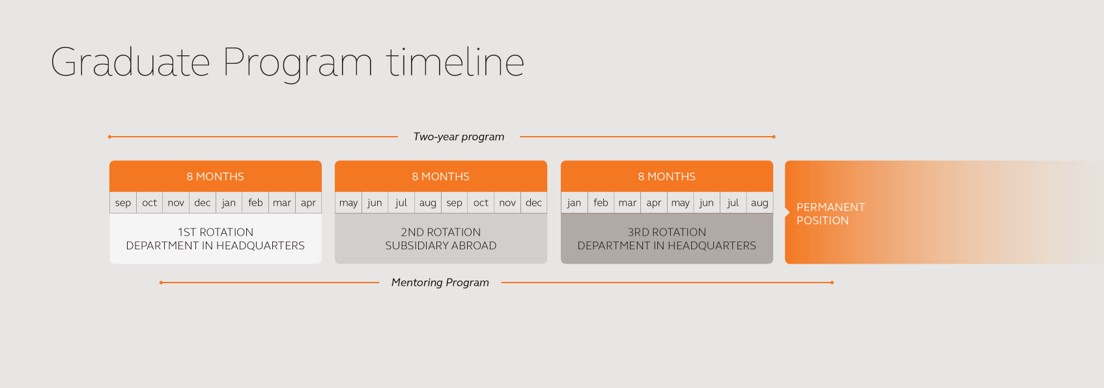 Graduate Program timeline

Two-year program

8 MONTHS

sep oct nov dec jan feb mar apr

1ST ROTATION
DEPARTMENT IN HEADQUARTERS

8 MONTHS

may jun jul aug sep oct nov dec

2ND ROTATION
SUBSIDIARY ABROAD

8 MONTHS

jan feb mar apr may jun jul aug

3RD ROTATION
DEPARTMENT IN HEADQUARTERS

PERMANENT
POSITION

Mentoring Program